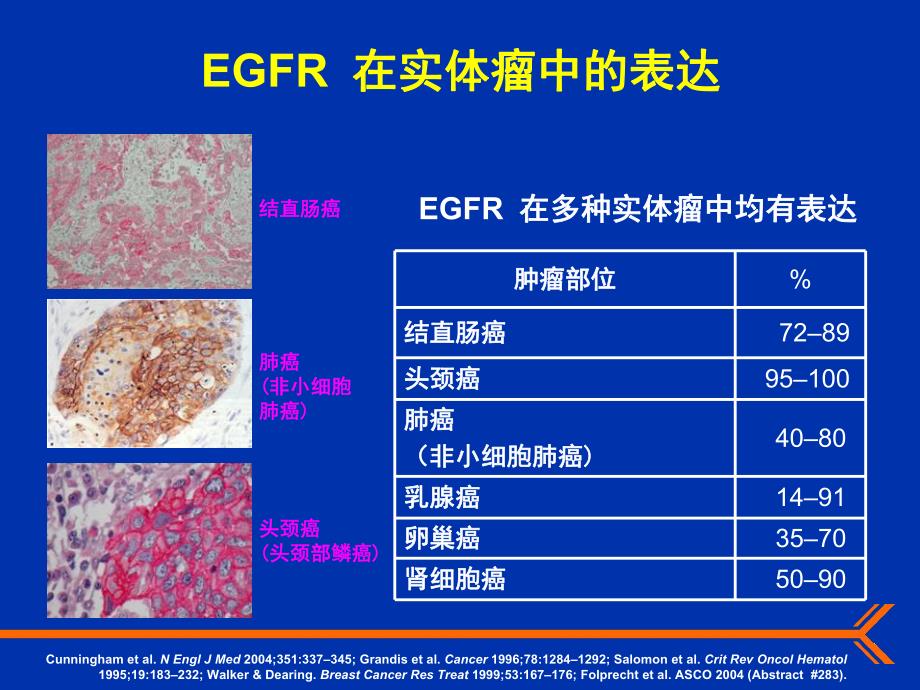 EGFR 在实体瘤中的表达

结直肠癌

肺癌
（非小细胞肺癌）

头颈癌
（头颈部鳞癌）

EGFR 在多种实体瘤中均有表达

| 肿瘤部位 | % |
|---|---|
| 结直肠癌 | 72–89 |
| 头颈癌 | 95–100 |
| 肺癌（非小细胞肺癌） | 40–80 |
| 乳腺癌 | 14–91 |
| 卵巢癌 | 35–70 |
| 肾细胞癌 | 50–90 |

Cunningham et al. N Engl J Med 2004;351:337–345; Grandis et al. Cancer 1996;78:1284–1292; Salomon et al. Crit Rev Oncol Hematol 1995;19:183–232; Walker & Dearing. Breast Cancer Res Treat 1999;53:167–176; Folprecht et al. ASCO 2004 (Abstract #283).